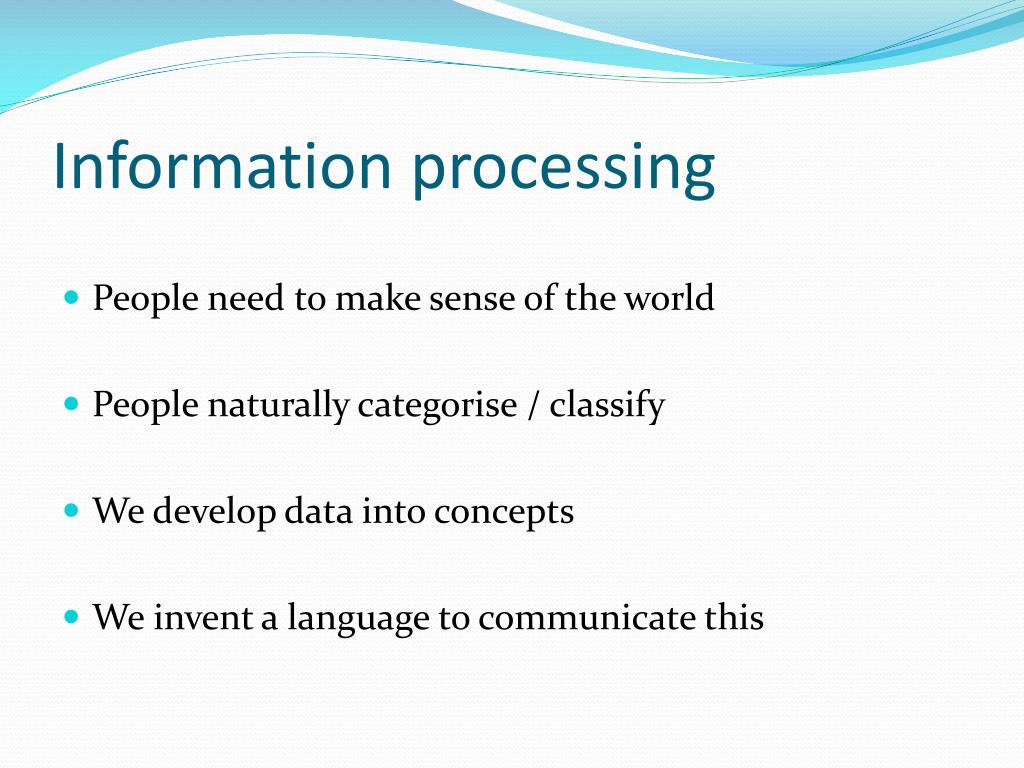 Information processing

- People need to make sense of the world
- People naturally categorise / classify
- We develop data into concepts
- We invent a language to communicate this